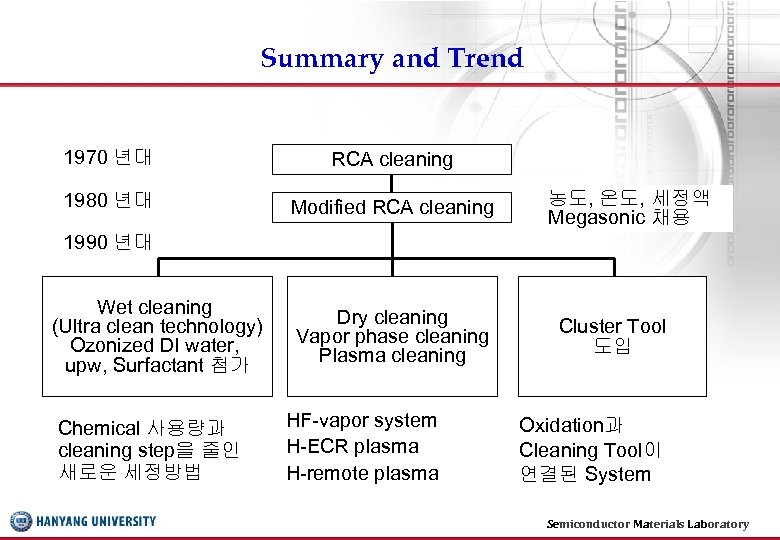 Summary and Trend

1970 년대

1980 년대

1990 년대

RCA cleaning

Modified RCA cleaning

농도, 온도, 세정액
Megasonic 채용

Wet cleaning
(Ultra clean technology)
Ozonized DI water,
upw, Surfactant 첨가

Dry cleaning
Vapor phase cleaning
Plasma cleaning

Cluster Tool
도입

Chemical 사용량과
cleaning step을 줄인
새로운 세정방법

HF-vapor system
H-ECR plasma
H-remote plasma

Oxidation과
Cleaning Tool이
연결된 System

HANYANG UNIVERSITY

Semiconductor Materials Laboratory